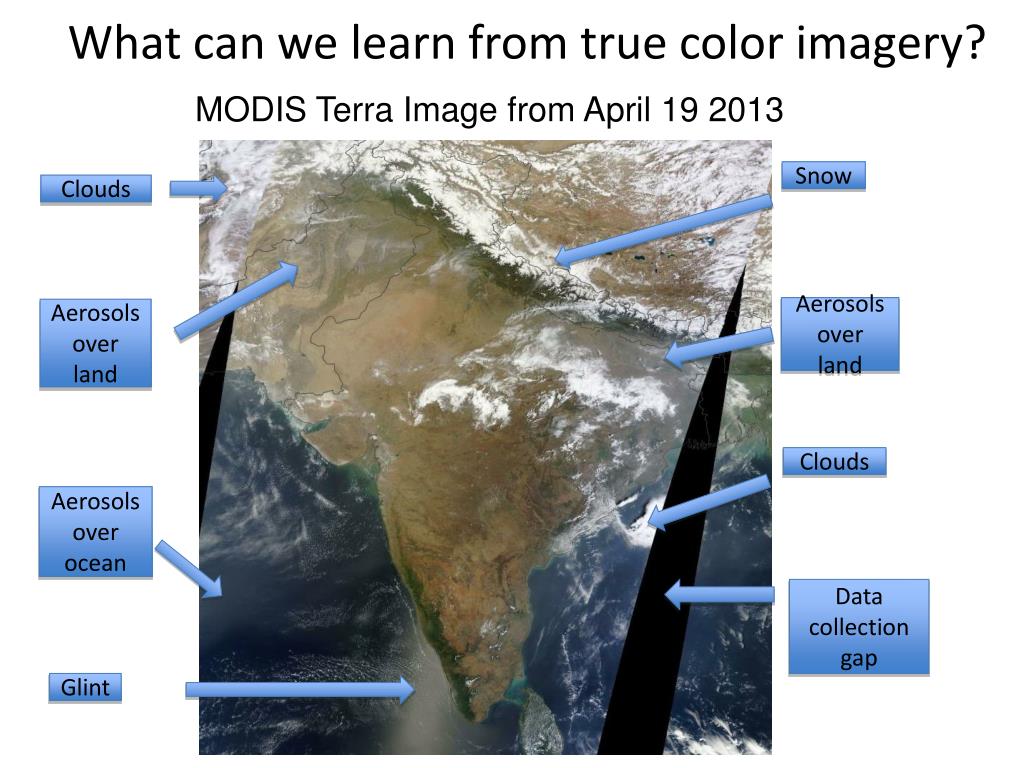 What can we learn from true color imagery?

MODIS Terra Image from April 19 2013

Clouds

Aerosols over land

Aerosols over ocean

Glint

Snow

Aerosols over land

Clouds

Data collection gap